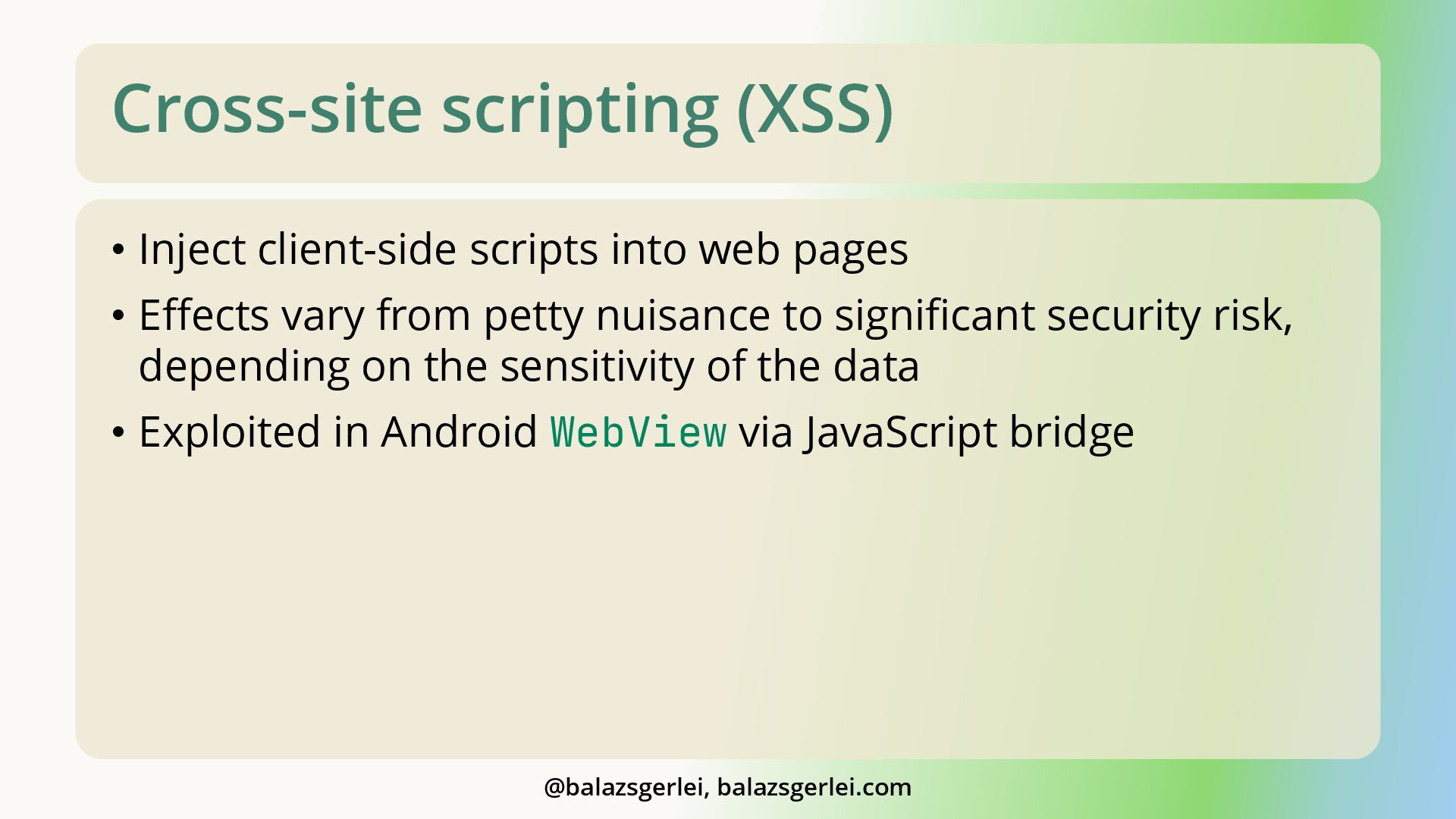 Cross-site scripting (XSS)

• Inject client-side scripts into web pages

• Effects vary from petty nuisance to significant security risk, depending on the sensitivity of the data

• Exploited in Android WebView via JavaScript bridge

@balazsgerlei, balazsgerlei.com